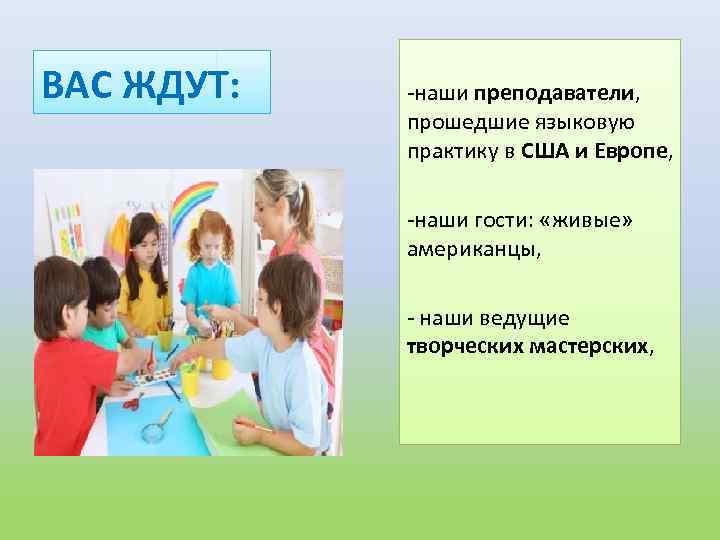 ВАС ЖДУТ:

-наши преподаватели, прошедшие языковую практику в США и Европе,

-наши гости: «живые» американцы,

- наши ведущие творческих мастерских,